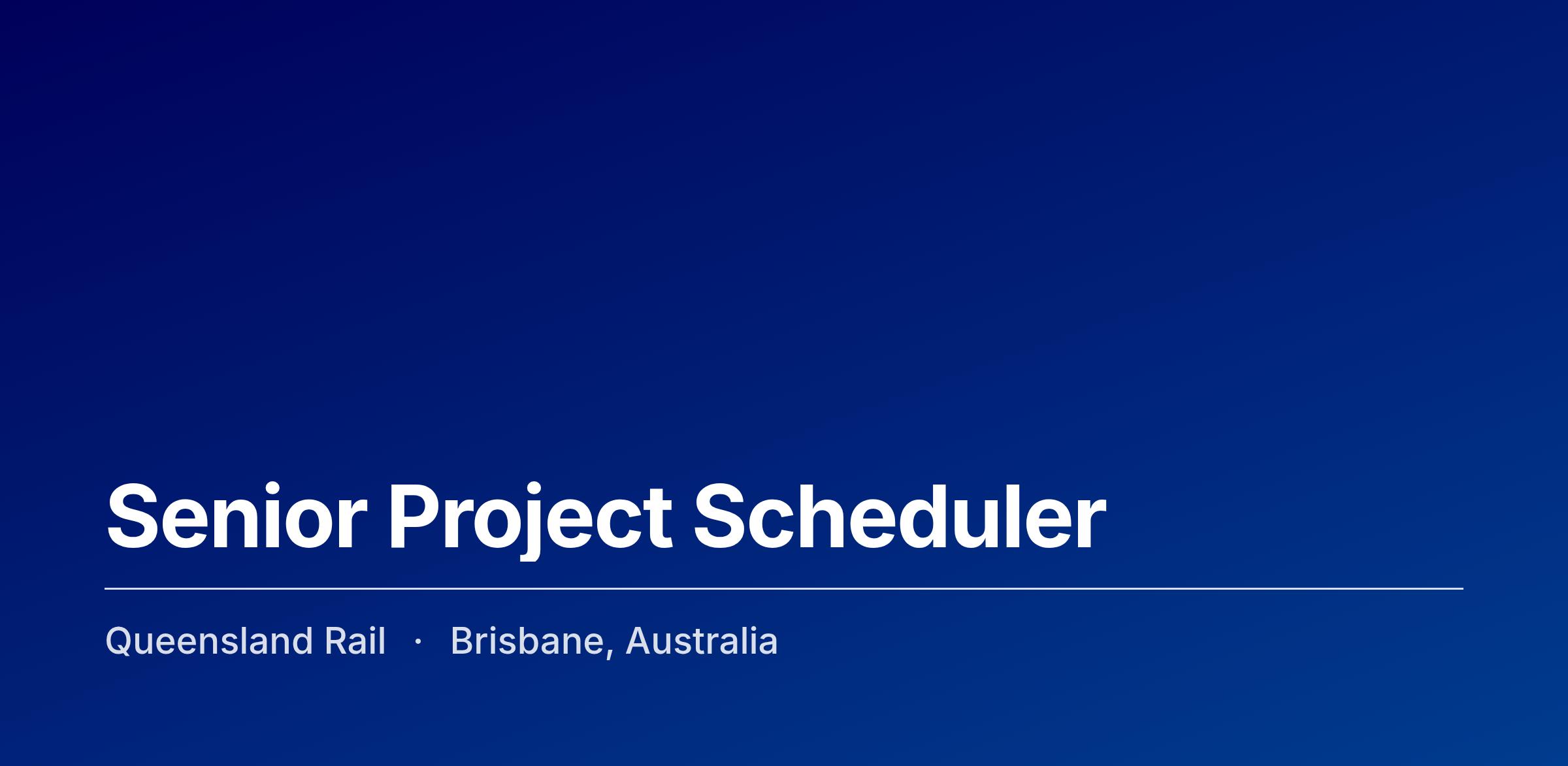 Senior Project Scheduler

Queensland Rail · Brisbane, Australia